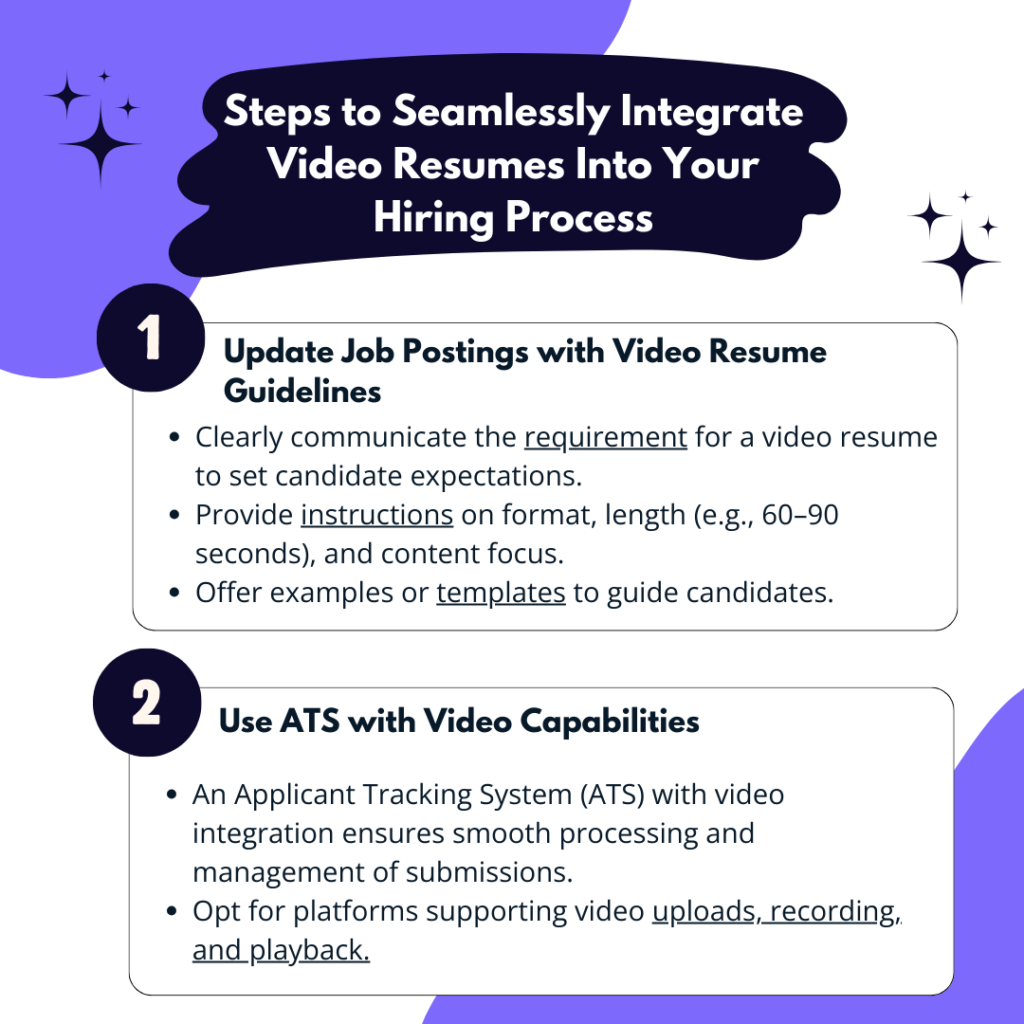 Steps to Seamlessly Integrate Video Resumes Into Your Hiring Process

1

Update Job Postings with Video Resume Guidelines

- Clearly communicate the requirement for a video resume to set candidate expectations.
- Provide instructions on format, length (e.g., 60–90 seconds), and content focus.
- Offer examples or templates to guide candidates.

2

Use ATS with Video Capabilities

- An Applicant Tracking System (ATS) with video integration ensures smooth processing and management of submissions.
- Opt for platforms supporting video uploads, recording, and playback.